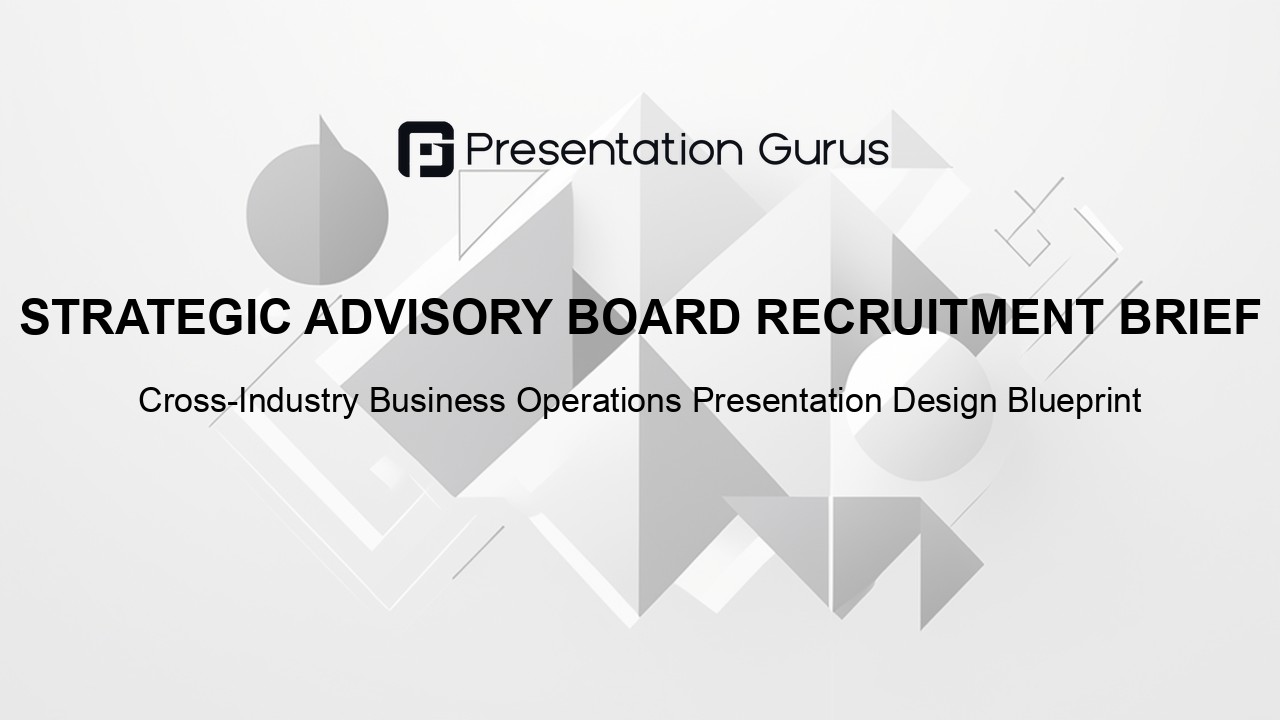 Presentation Gurus

STRATEGIC ADVISORY BOARD RECRUITMENT BRIEF

Cross-Industry Business Operations Presentation Design Blueprint